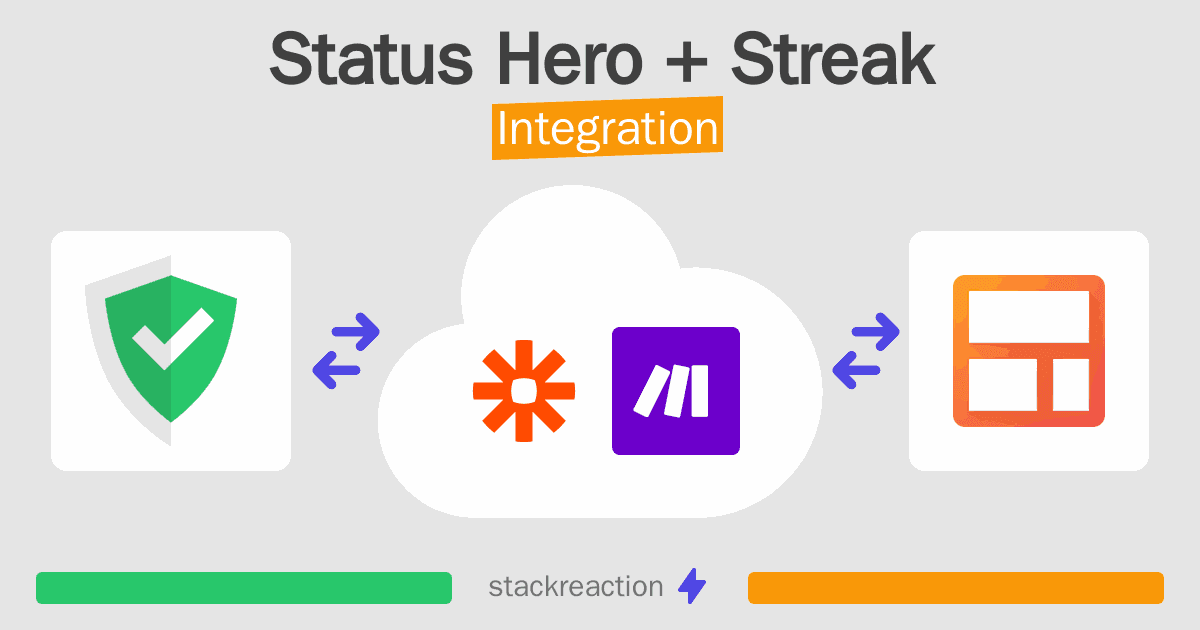 Status Hero + Streak
Integration

stackreaction